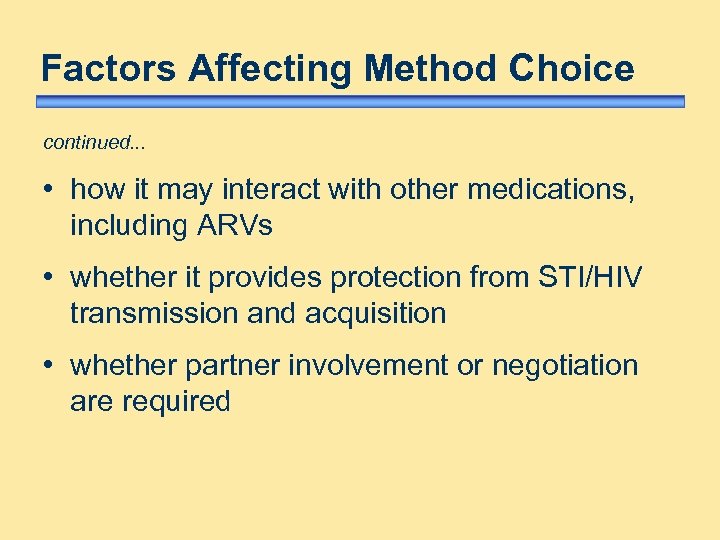 Factors Affecting Method Choice

continued...

• how it may interact with other medications, including ARVs

• whether it provides protection from STI/HIV transmission and acquisition

• whether partner involvement or negotiation are required